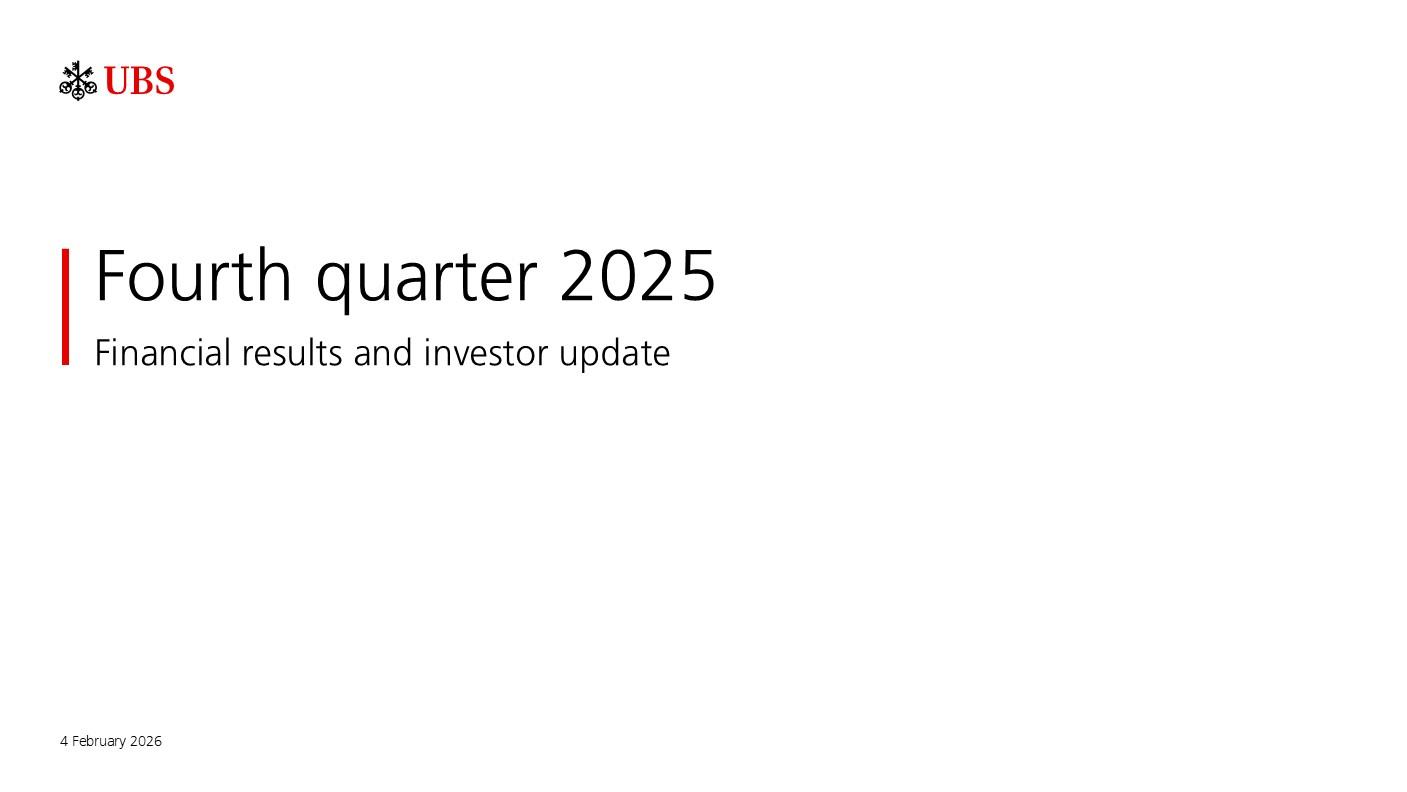 UBS

Fourth quarter 2025

Financial results and investor update

4 February 2026